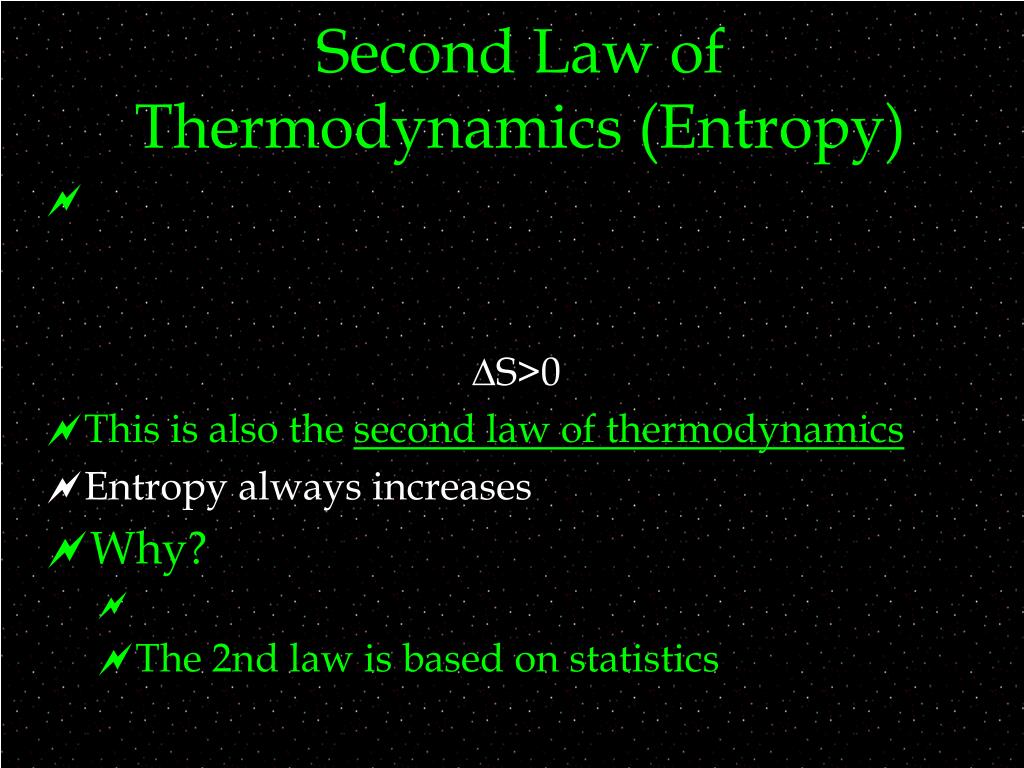 Second Law of Thermodynamics (Entropy)

$\Delta S>0$

This is also the second law of thermodynamics

Entropy always increases

Why?

The 2nd law is based on statistics